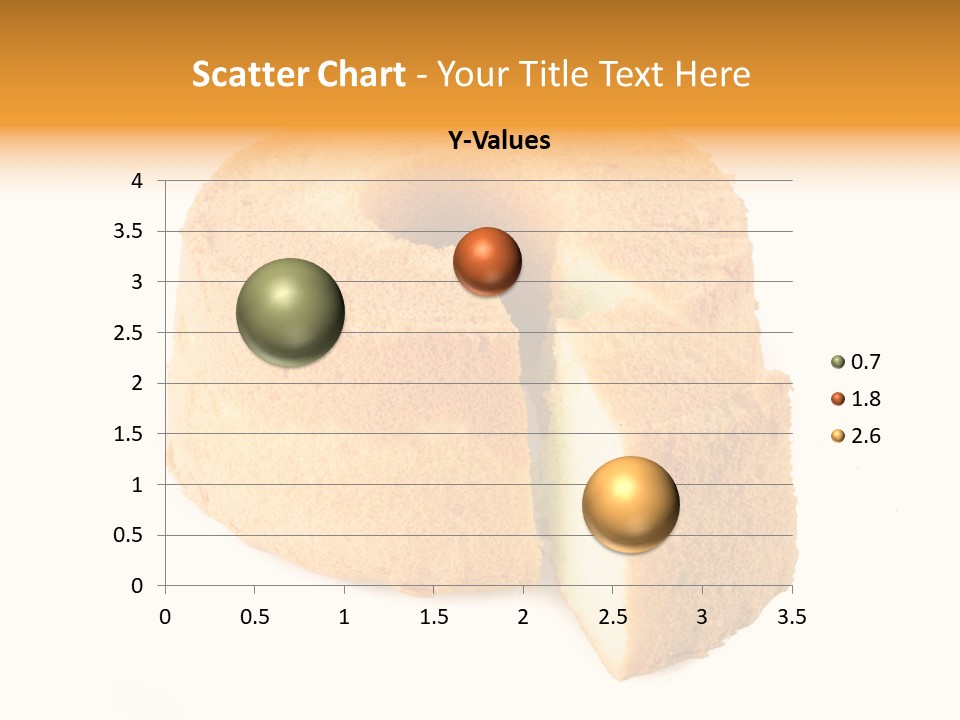 Scatter Chart - Your Title Text Here

Y-Values

4
3.5
3
2.5
2
1.5
1
0.5
0

0 0.5 1 1.5 2 2.5 3 3.5

0.7
1.8
2.6